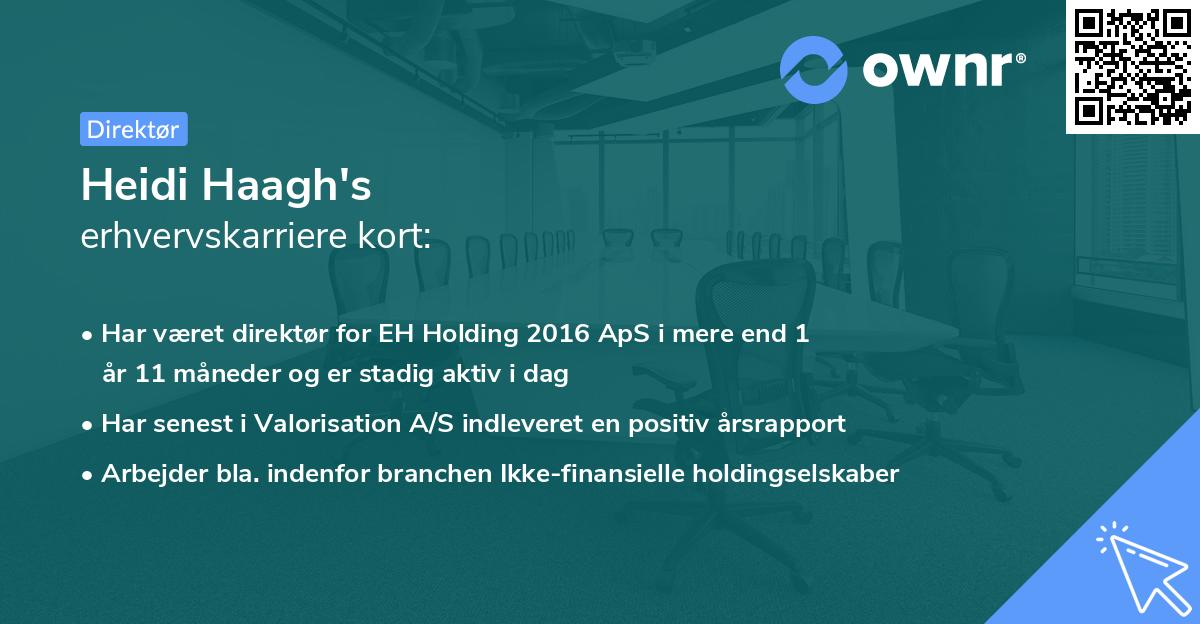 ownr®

Direktør

Heidi Haagh's
erhvervskarriere kort:

• Har været direktør for EH Holding 2016 ApS i mere end 1 år 11 måneder og er stadig aktiv i dag
• Har senest i Valorisation A/S indleveret en positiv årsrapport
• Arbejder bla. indenfor branchen Ikke-finansielle holdingselskaber